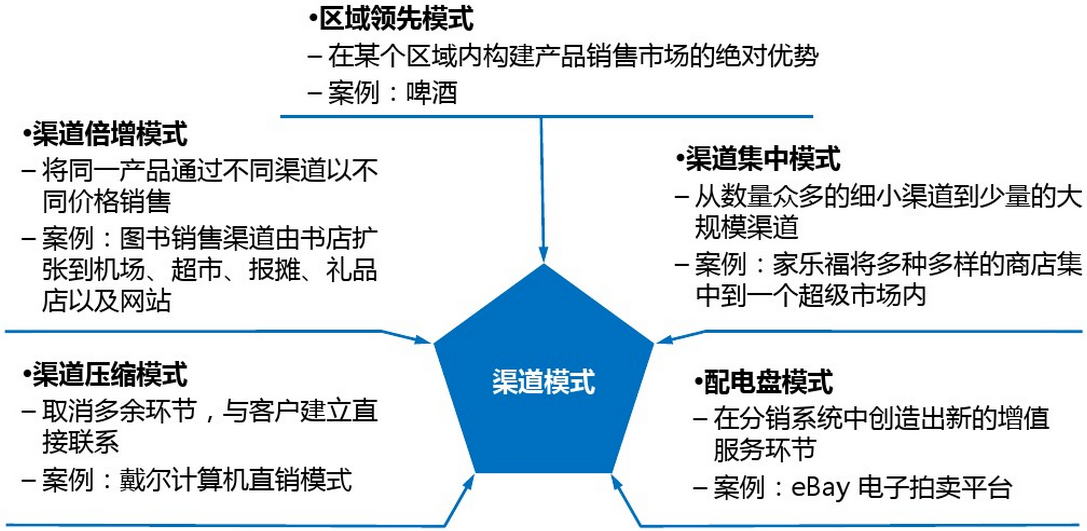 •区域领先模式
– 在某个区域内构建产品销售市场的绝对优势
– 案例：啤酒

•渠道倍增模式
– 将同一产品通过不同渠道以不同价格销售
– 案例：图书销售渠道由书店扩张到机场、超市、报摊、礼品店以及网站

•渠道集中模式
– 从数量众多的细小渠道到少量的大规模渠道
– 案例：家乐福将多种多样的商店集中到一个超级市场内

渠道模式

•渠道压缩模式
– 取消多余环节，与客户建立直接联系
– 案例：戴尔计算机直销模式

•配电盘模式
– 在分销系统中创造出新的增值服务环节
– 案例：eBay 电子拍卖平台